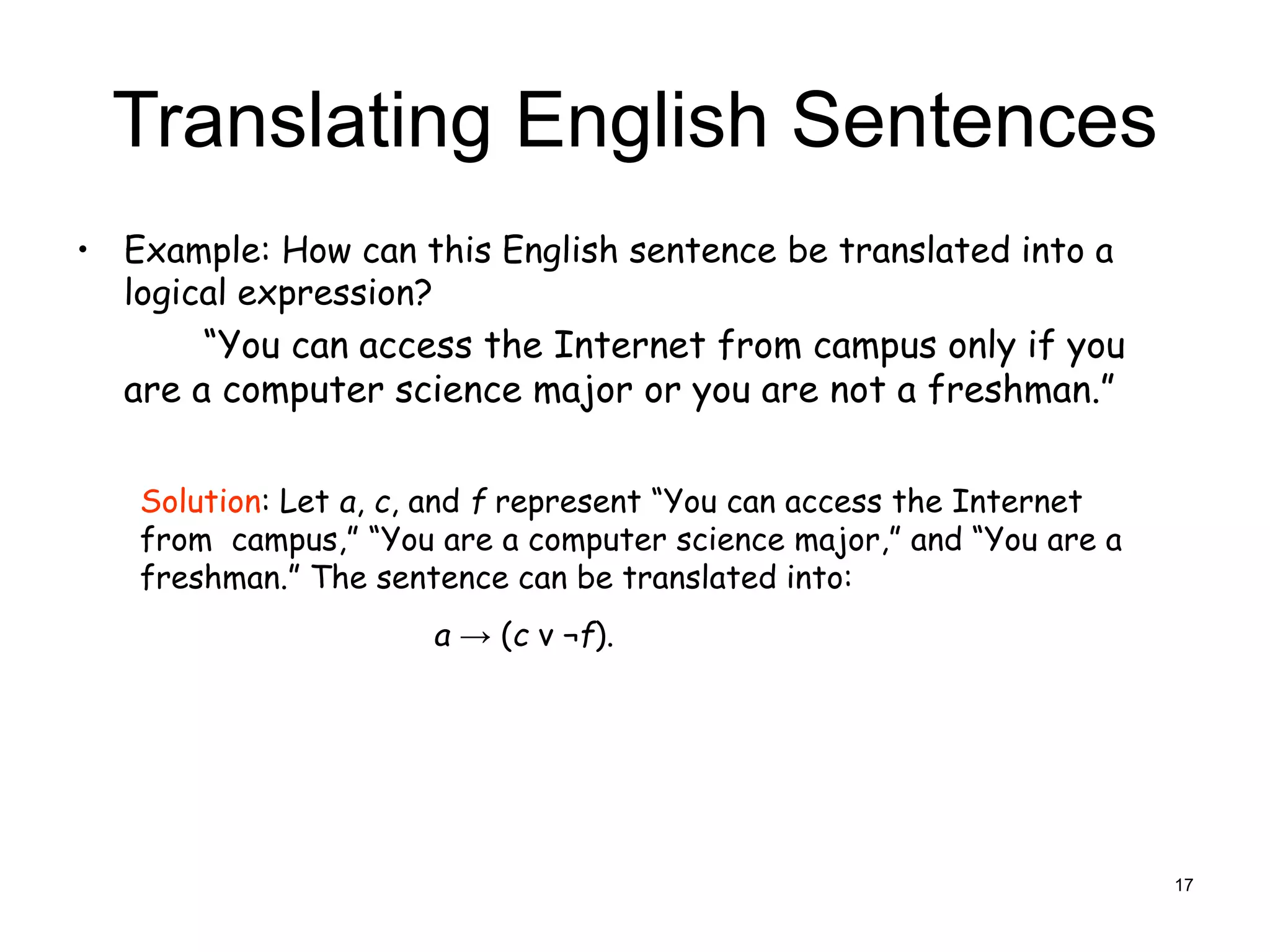 Translating English Sentences

• Example: How can this English sentence be translated into a logical expression?

“You can access the Internet from campus only if you are a computer science major or you are not a freshman.”

Solution: Let $a$, $c$, and $f$ represent “You can access the Internet from campus,” “You are a computer science major,” and “You are a freshman.” The sentence can be translated into:

$a \rightarrow (c \vee \neg f)$.

17